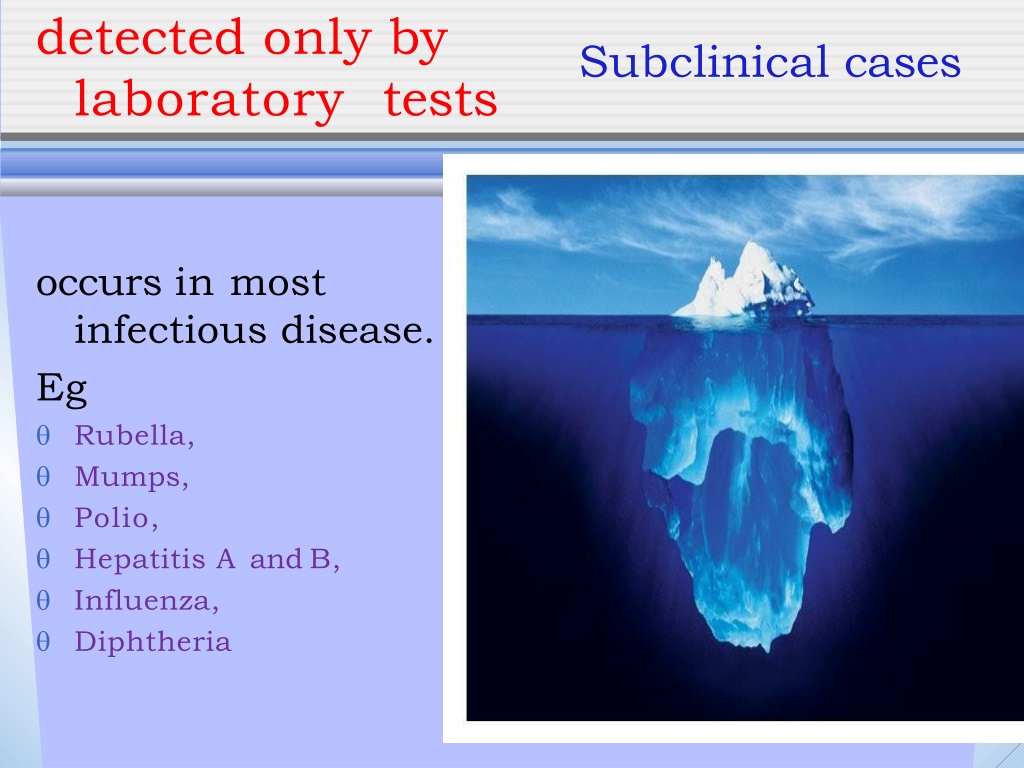 detected only by laboratory tests

Subclinical cases

occurs in most infectious disease.

Eg

θ Rubella,
θ Mumps,
θ Polio,
θ Hepatitis A and B,
θ Influenza,
θ Diphtheria